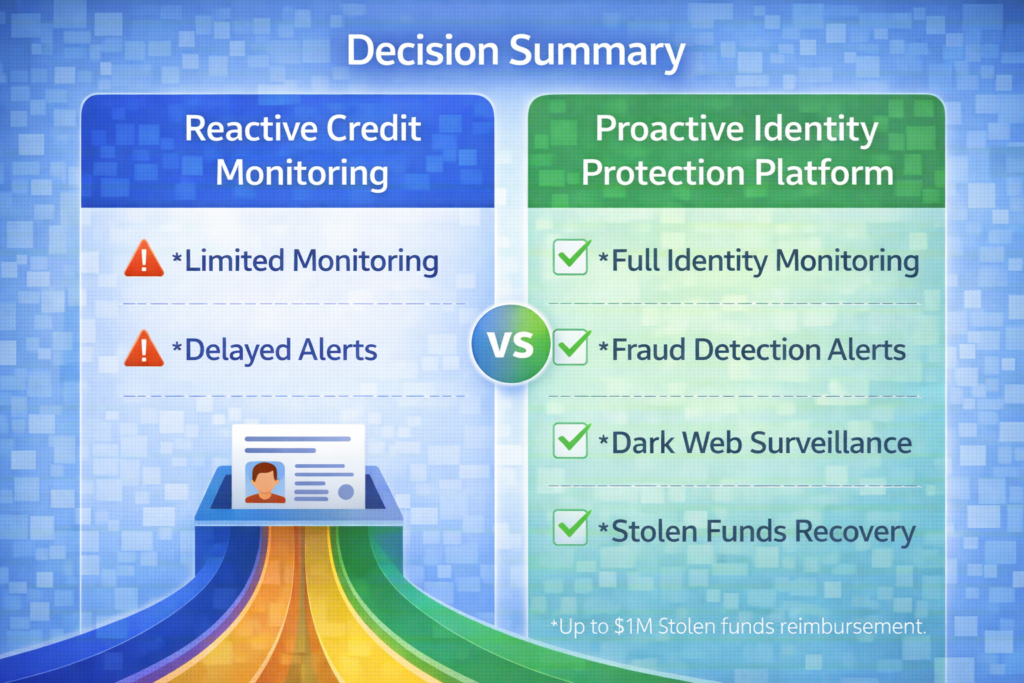 Decision Summary

Reactive Credit Monitoring

*Limited Monitoring

*Delayed Alerts

VS

Proactive Identity Protection Platform

*Full Identity Monitoring

*Fraud Detection Alerts

*Dark Web Surveillance

*Stolen Funds Recovery

*Up to \$1M Stolen funds reimbursement.